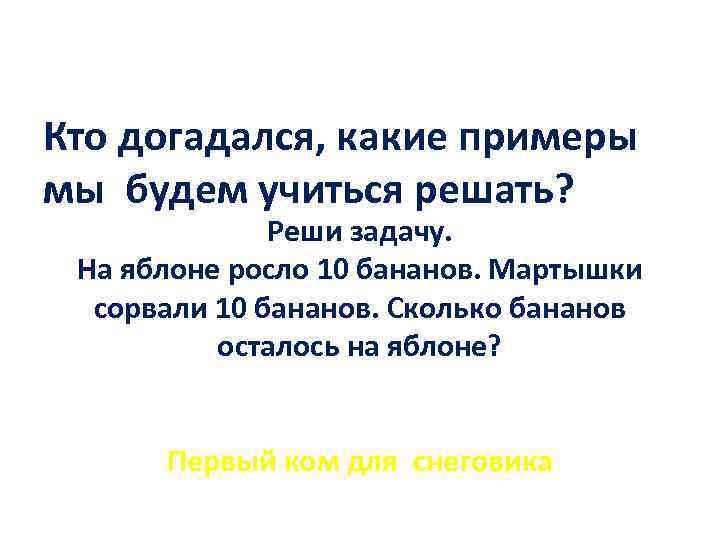 Кто догадался, какие примеры мы будем учиться решать?

Реши задачу.
На яблоне росло 10 бананов. Мартышки сорвали 10 бананов. Сколько бананов осталось на яблоне?

Первый ком для снеговика